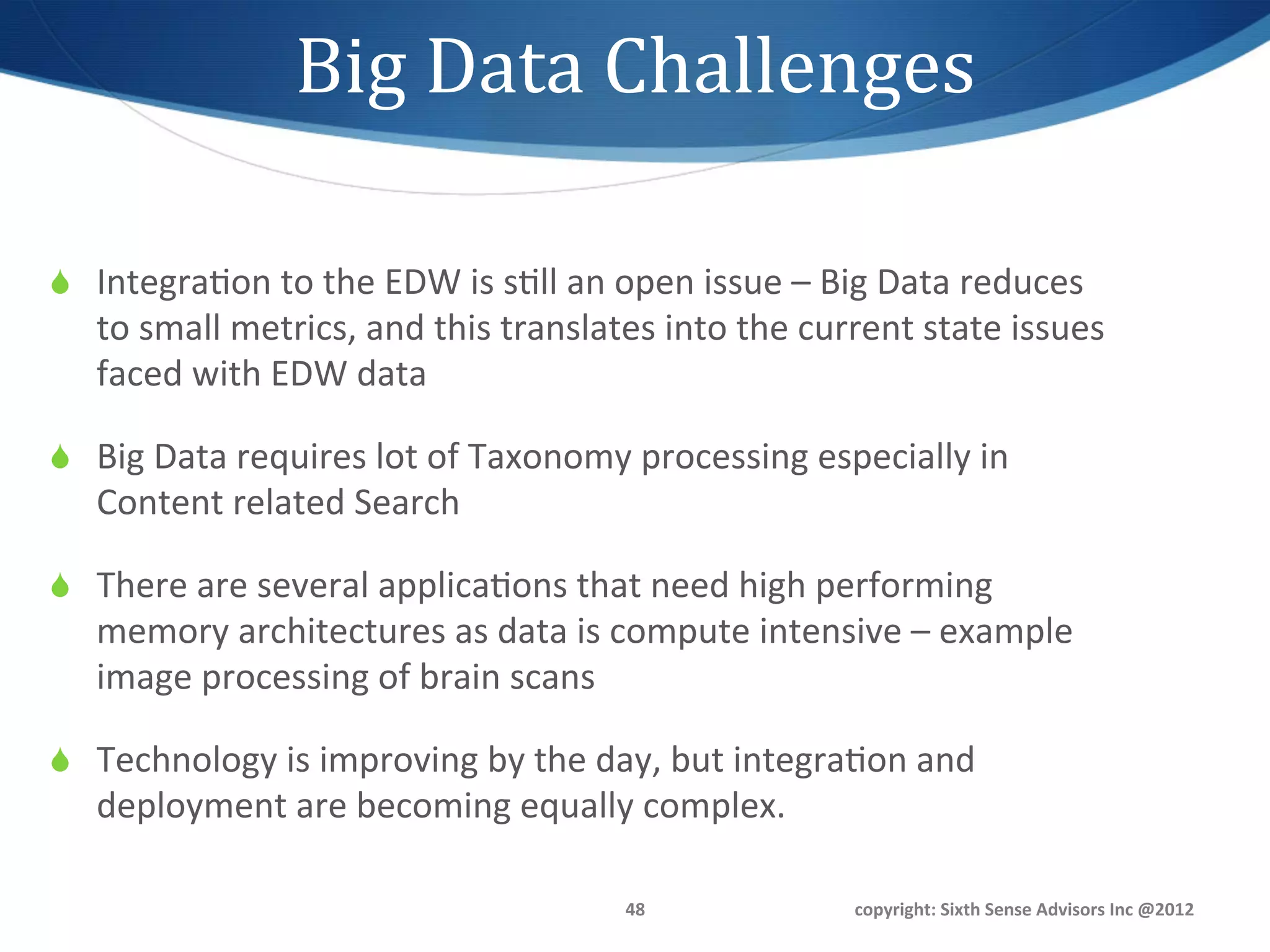 Big Data Challenges

Integration to the EDW is still an open issue – Big Data reduces to small metrics, and this translates into the current state issues faced with EDW data

Big Data requires lot of Taxonomy processing especially in Content related Search

There are several applications that need high performing memory architectures as data is compute intensive – example image processing of brain scans

Technology is improving by the day, but integration and deployment are becoming equally complex.

48

copyright: Sixth Sense Advisors Inc @2012